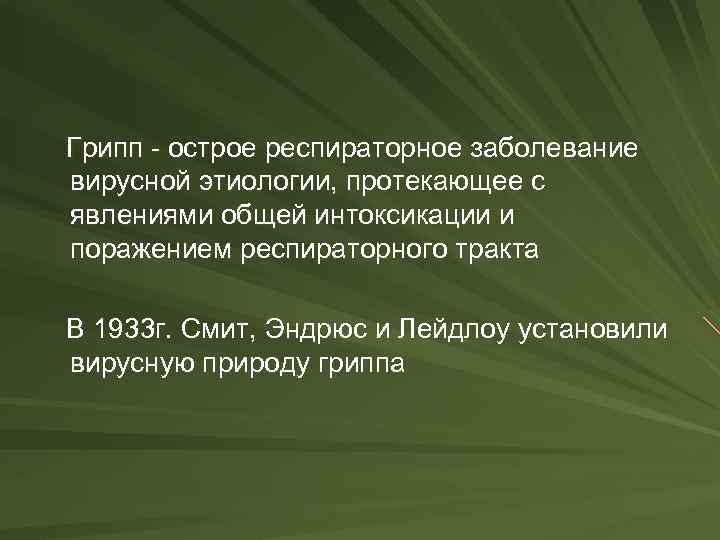 Грипп - острое респираторное заболевание вирусной этиологии, протекающее с явлениями общей интоксикации и поражением респираторного тракта

В 1933г. Смит, Эндрюс и Лейдлоу установили вирусную природу гриппа